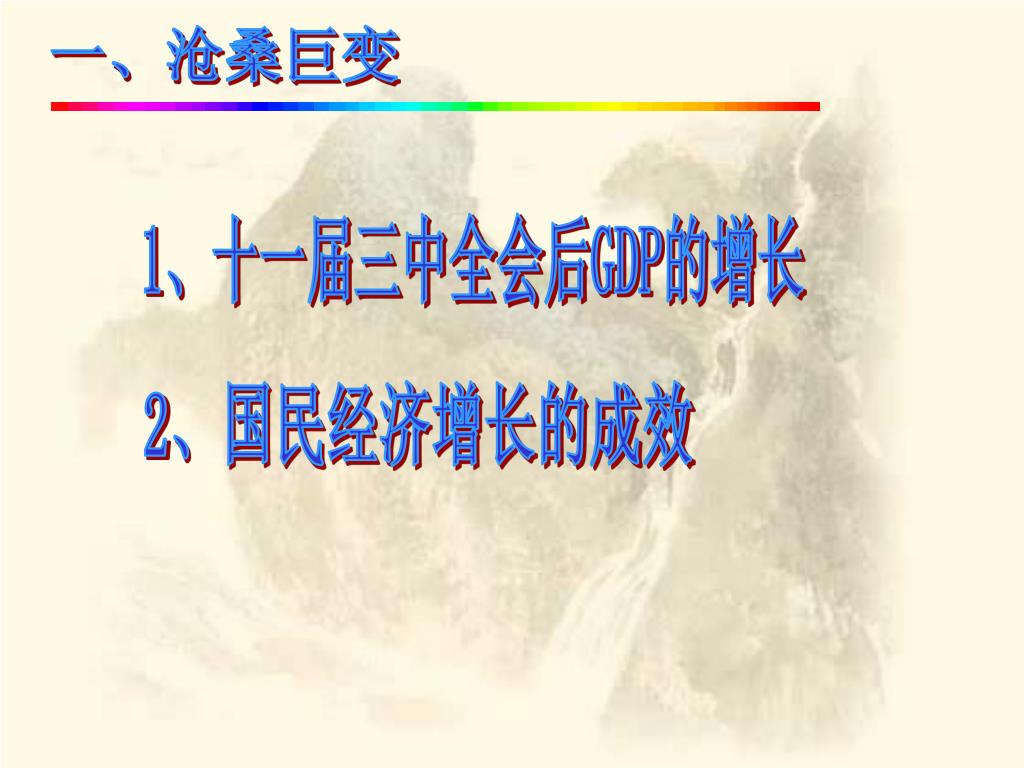 一、沧桑巨变

1、十一届三中全会后GDP的增长

2、国民经济增长的成效